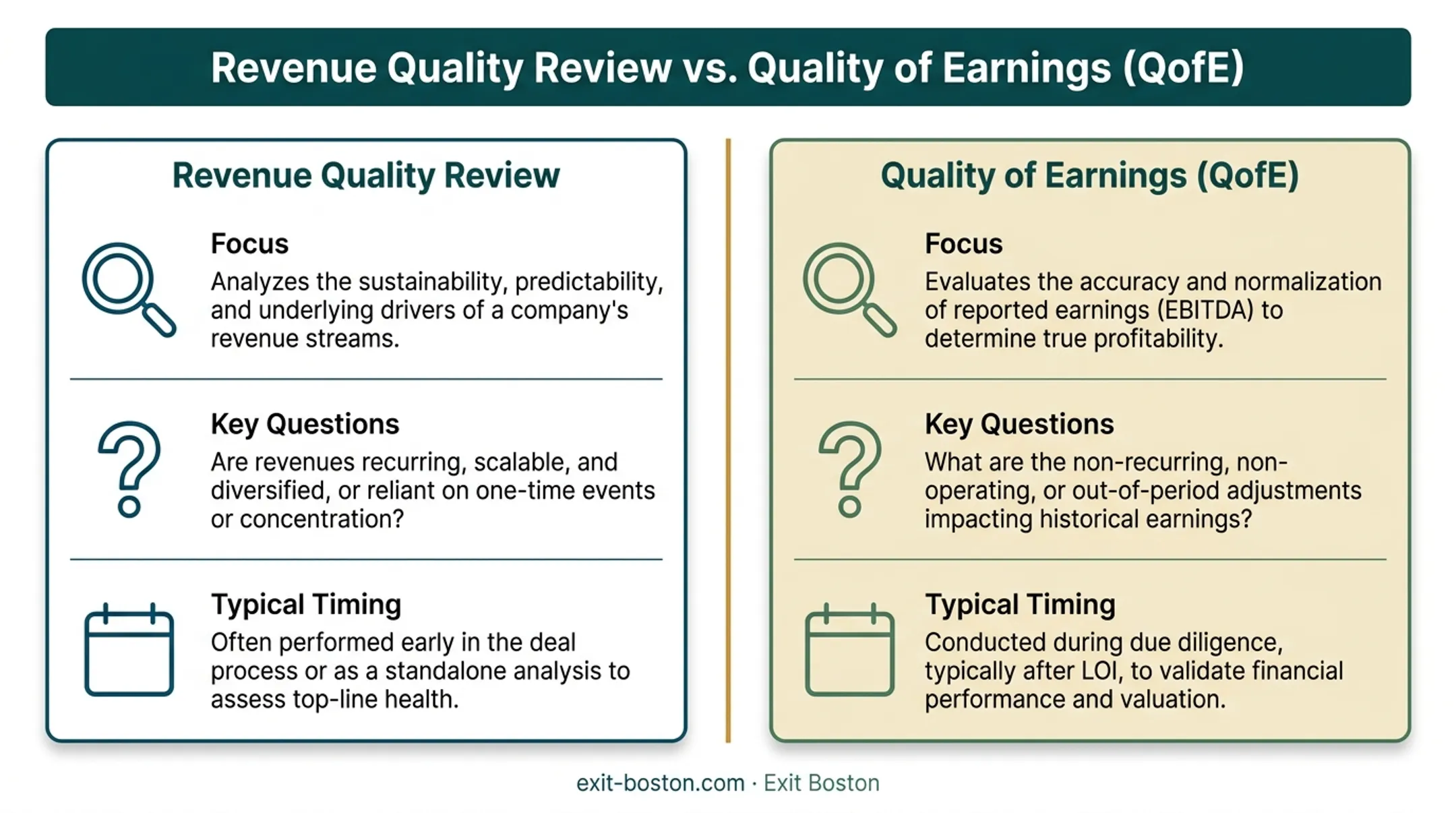 Revenue Quality Review vs. Quality of Earnings (QofE)

Revenue Quality Review

Focus
Analyzes the sustainability, predictability, and underlying drivers of a company's revenue streams.

Key Questions
Are revenues recurring, scalable, and diversified, or reliant on one-time events or concentration?

Typical Timing
Often performed early in the deal process or as a standalone analysis to assess top-line health.

Quality of Earnings (QofE)

Focus
Evaluates the accuracy and normalization of reported earnings (EBITDA) to determine true profitability.

Key Questions
What are the non-recurring, non-operating, or out-of-period adjustments impacting historical earnings?

Typical Timing
Conducted during due diligence, typically after LOI, to validate financial performance and valuation.

exit-boston.com · Exit Boston